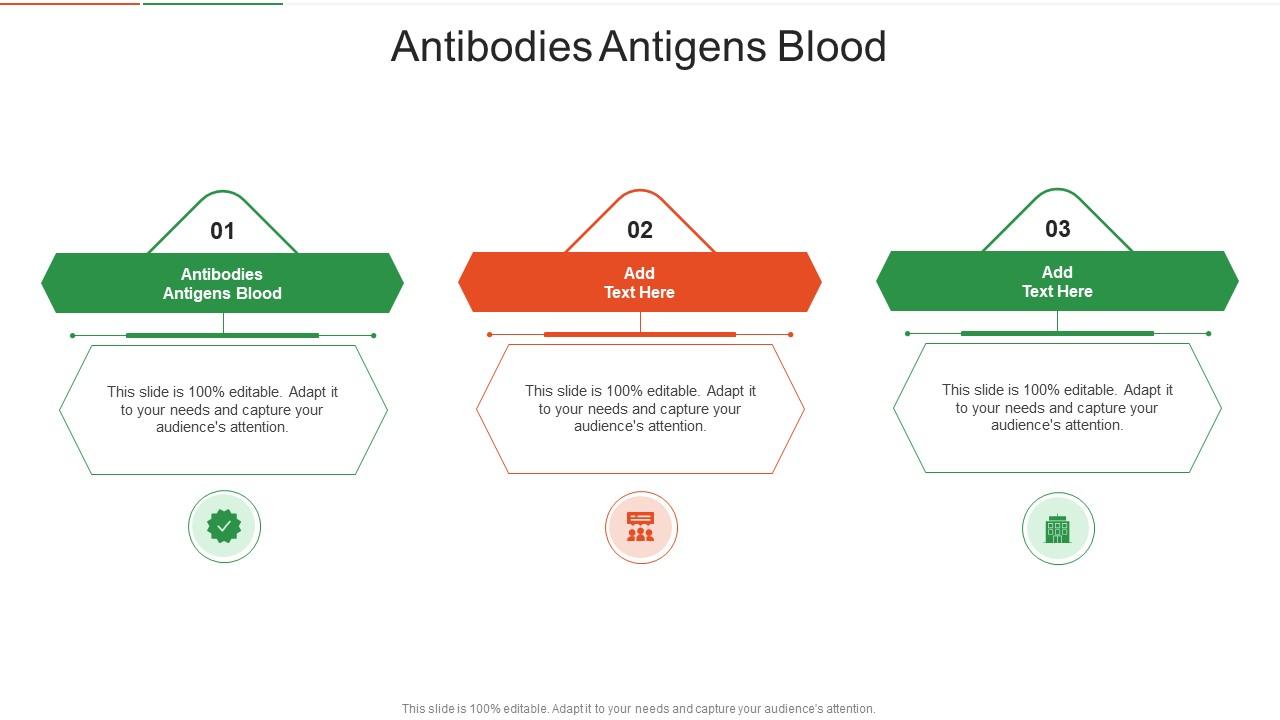 Antibodies Antigens Blood

01

Antibodies Antigens Blood

This slide is 100% editable. Adapt it to your needs and capture your audience's attention.

02

Add Text Here

This slide is 100% editable. Adapt it to your needs and capture your audience's attention.

03

Add Text Here

This slide is 100% editable. Adapt it to your needs and capture your audience's attention.

This slide is 100% editable. Adapt it to your needs and capture your audience's attention.